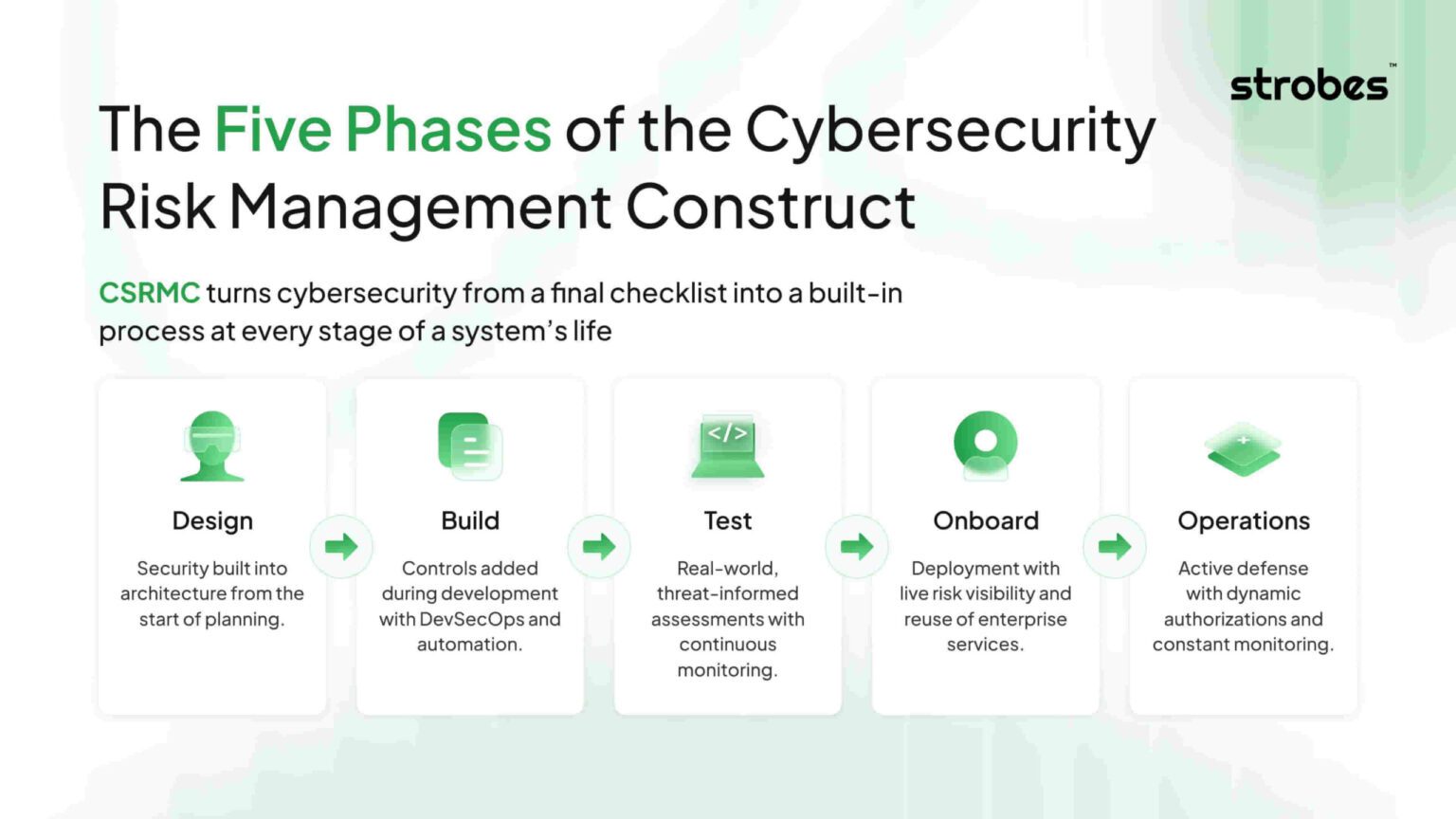 strobes™

The Five Phases of the Cybersecurity Risk Management Construct

CSRMC turns cybersecurity from a final checklist into a built-in process at every stage of a system's life

</>

Design

Security built into architecture from the start of planning.

Build

Controls added during development with DevSecOps and automation.

Test

Real-world, threat-informed assessments with continuous monitoring.

Onboard

Deployment with live risk visibility and reuse of enterprise services.

Operations

Active defense with dynamic authorizations and constant monitoring.